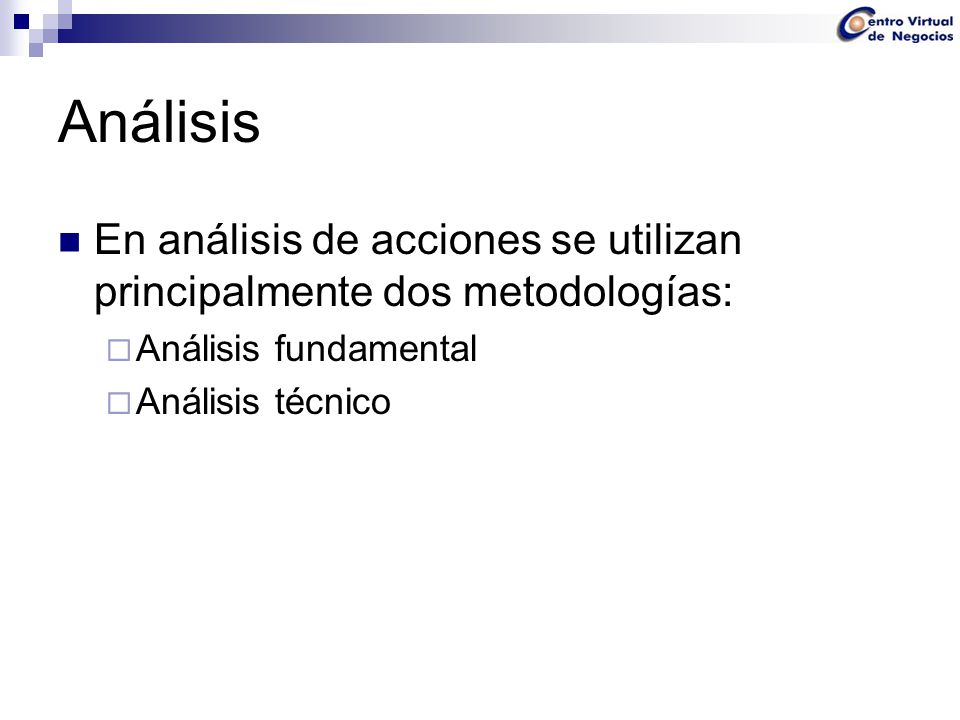 Centro Virtual de Negocios

Análisis

En análisis de acciones se utilizan principalmente dos metodologías:

Análisis fundamental

Análisis técnico